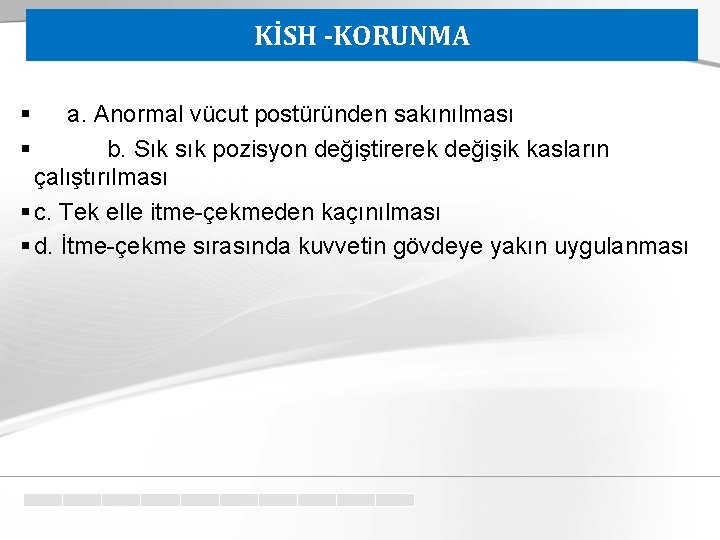 KİSH -KORUNMA

▪ a. Anormal vücut postüründen sakınılması

▪ b. Sık sık pozisyon değiştirerek değişik kasların çalıştırılması

▪ c. Tek elle itme-çekmeden kaçınılması

▪ d. İtme-çekme sırasında kuvvetin gövdeye yakın uygulanması